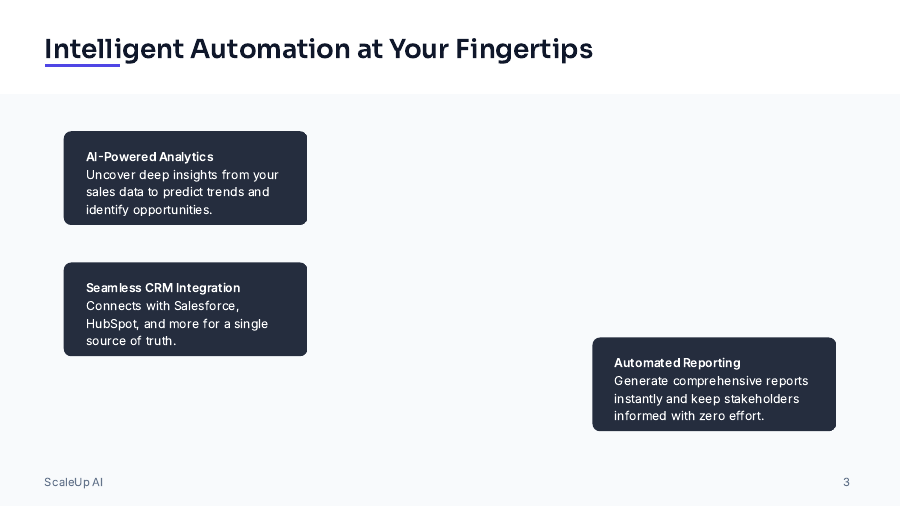 Intelligent Automation at Your Fingertips

AI-Powered Analytics
Uncover deep insights from your sales data to predict trends and identify opportunities.

Seamless CRM Integration
Connects with Salesforce, HubSpot, and more for a single source of truth.

Automated Reporting
Generate comprehensive reports instantly and keep stakeholders informed with zero effort.

ScaleUp AI

3